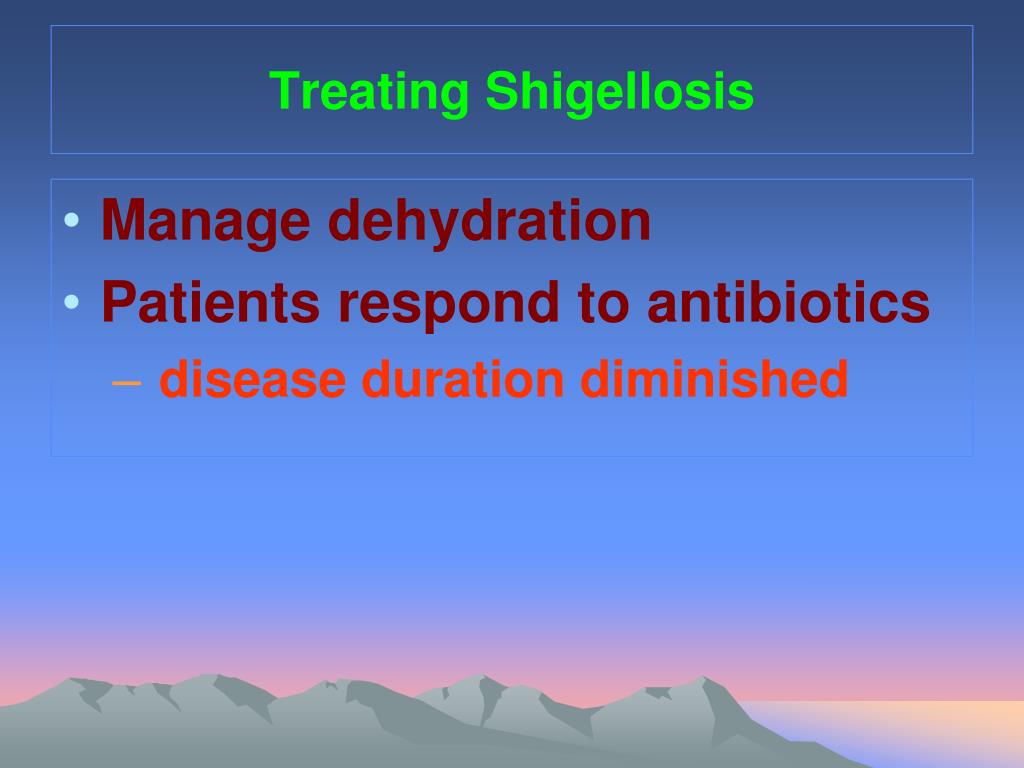 Treating Shigellosis

• Manage dehydration
• Patients respond to antibiotics
– disease duration diminished